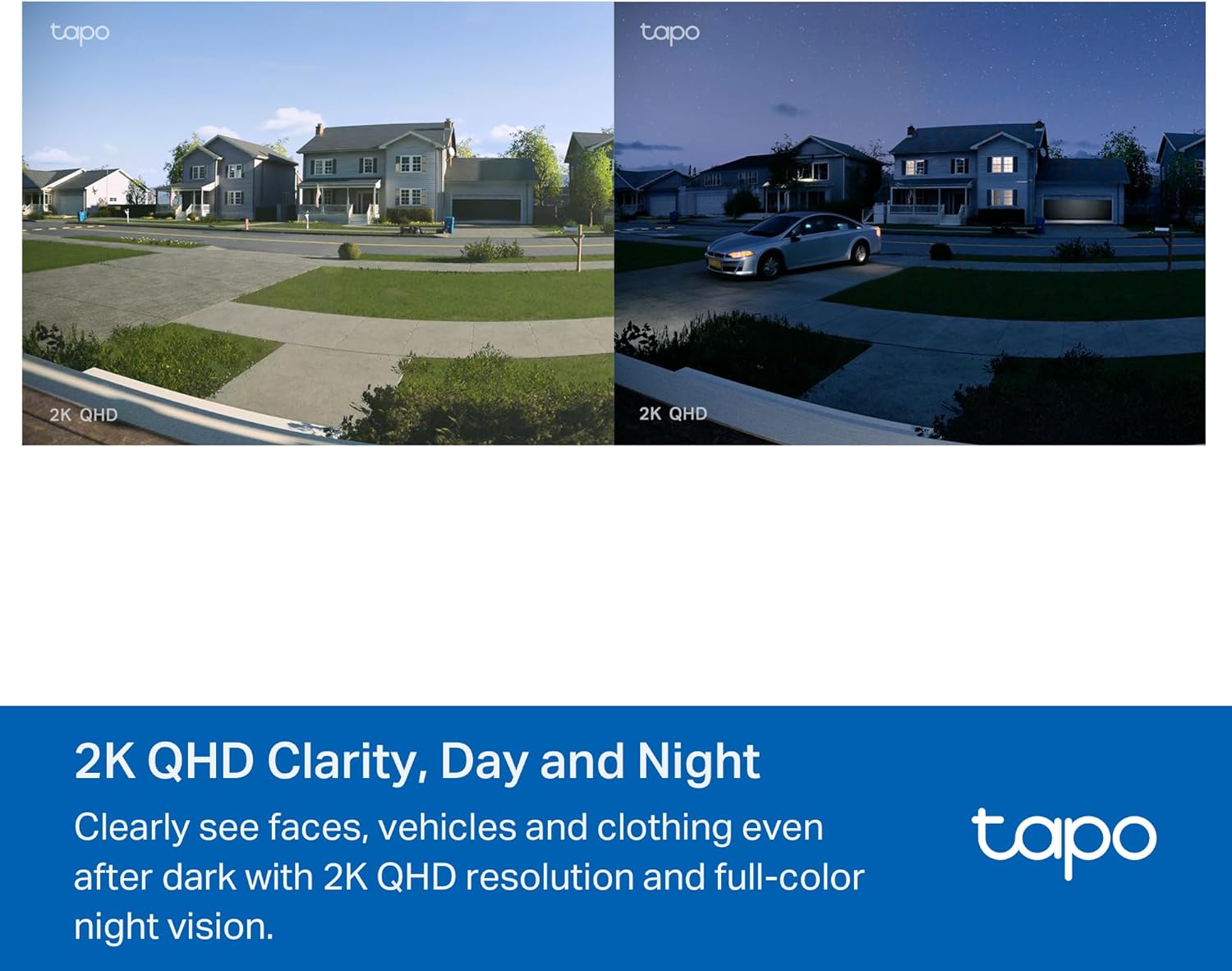 tapo

2K QHD

tapo

2K QHD

2K QHD Clarity, Day and Night

Clearly see faces, vehicles and clothing even after dark with 2K QHD resolution and full-color night vision.

tapo